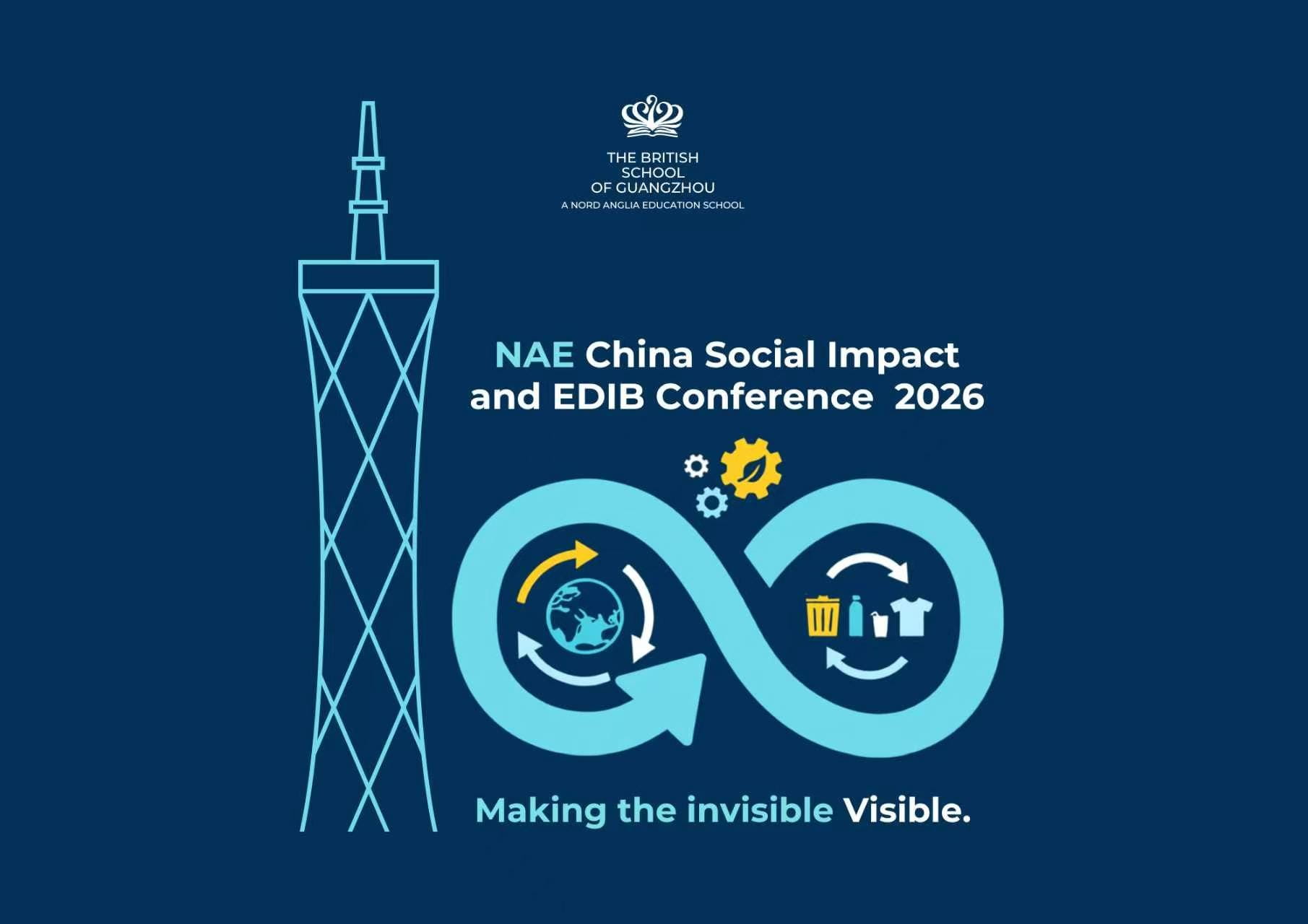 THE BRITISH
SCHOOL
OF GUANGZHOU
A NORD ANGLIA EDUCATION SCHOOL

NAE China Social Impact and EDIB Conference 2026

Making the invisible Visible.